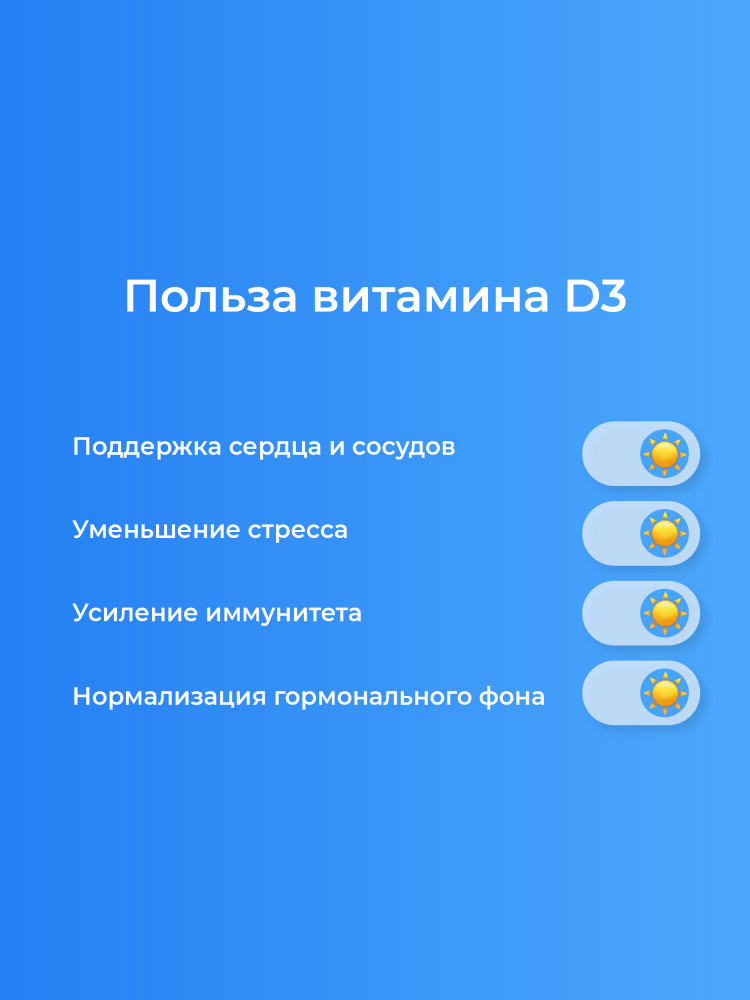 Польза витамина D3

Поддержка сердца и сосудов

Уменьшение стресса

Усиление иммунитета

Нормализация гормонального фона